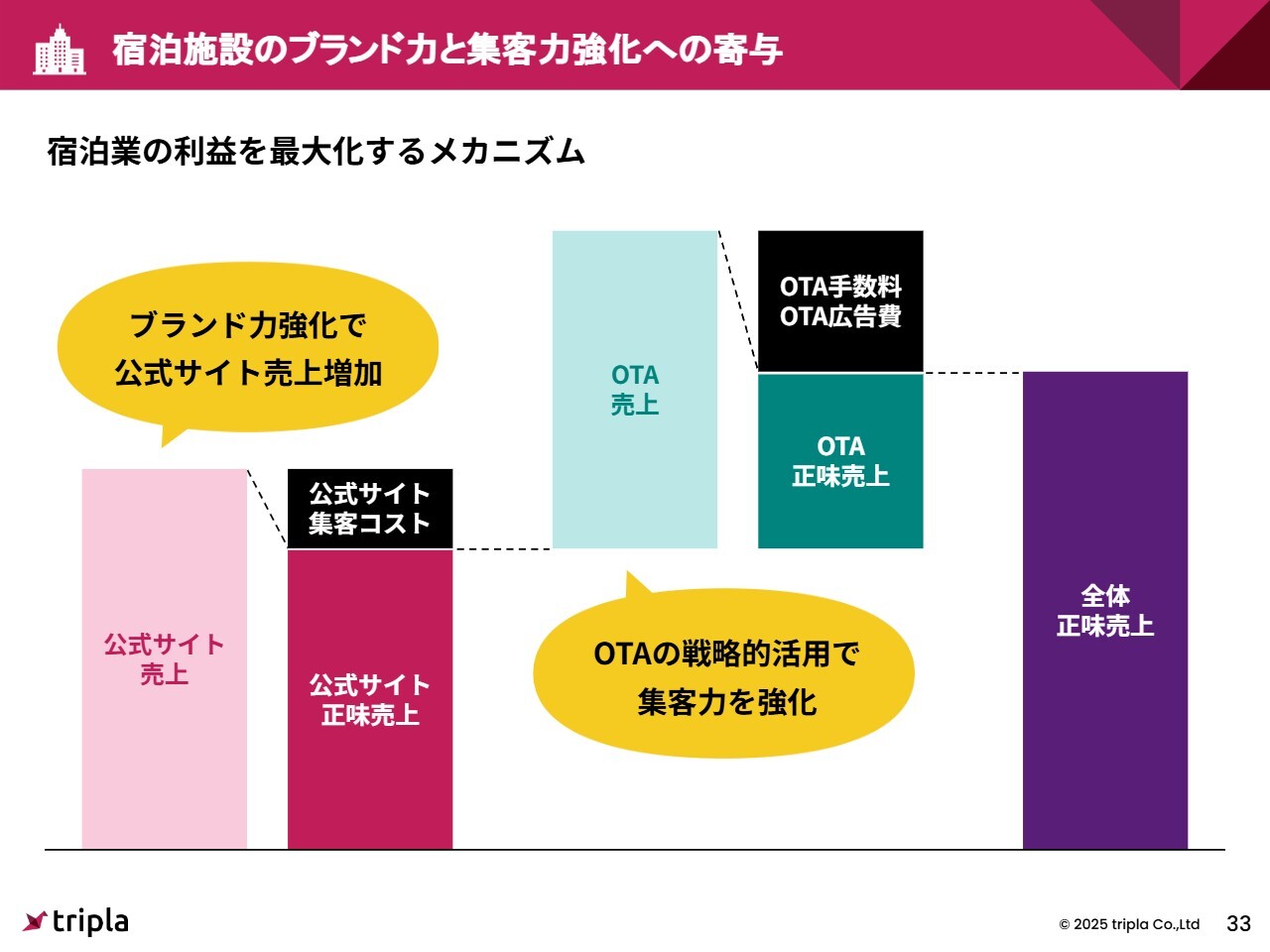 宿泊施設のブランド力と集客力強化への寄与

宿泊業の利益を最大化するメカニズム

ブランド力強化で
公式サイト売上増加

公式サイト
売上

公式サイト
集客コスト

公式サイト
正味売上

OTA
売上

OTA手数料
OTA広告費

OTA
正味売上

OTAの戦略的活用で
集客力を強化

全体
正味売上

tripla

© 2025 tripla Co.,Ltd

33